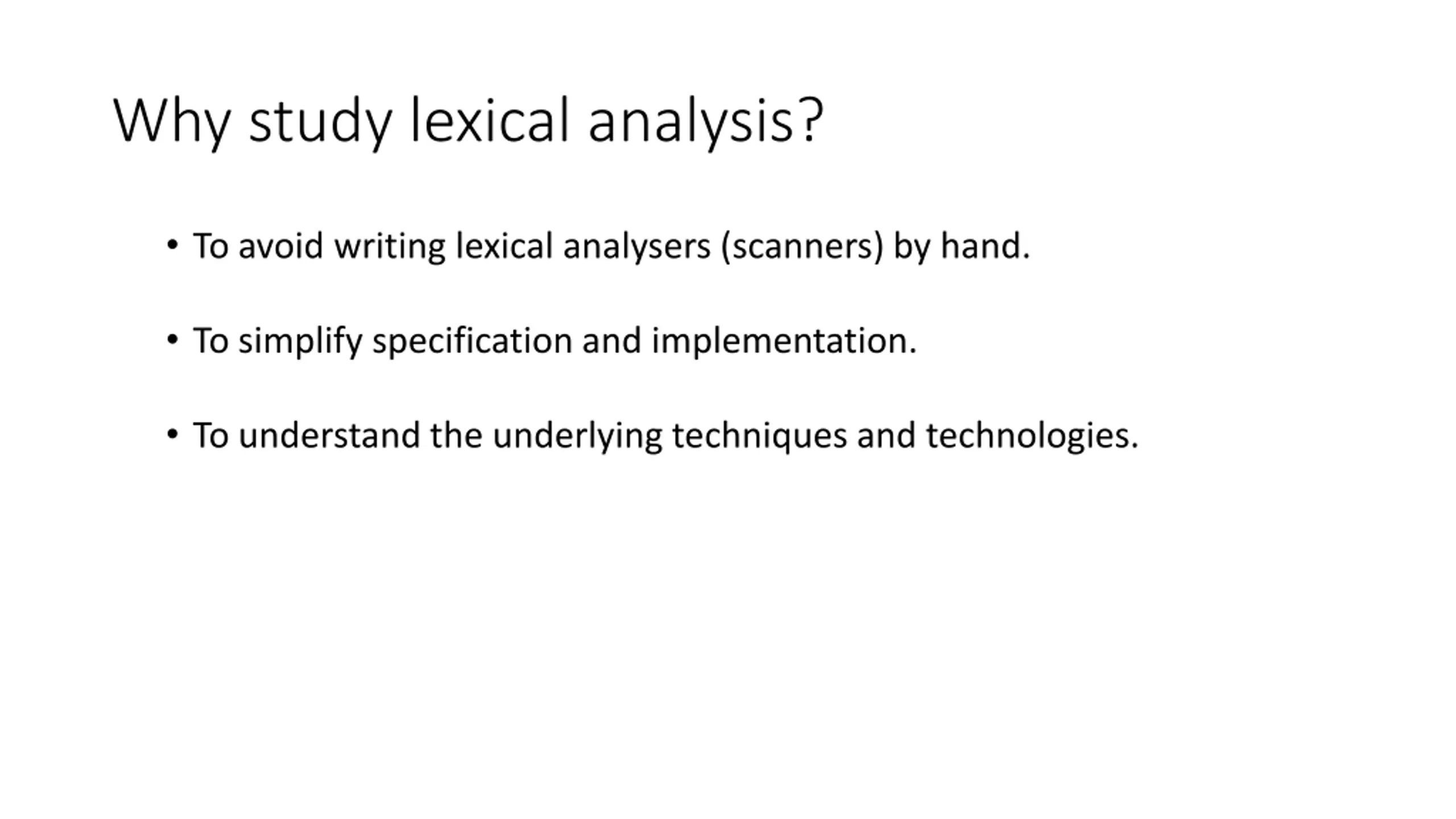 Why study lexical analysis?

• To avoid writing lexical analysers (scanners) by hand.

• To simplify specification and implementation.

• To understand the underlying techniques and technologies.